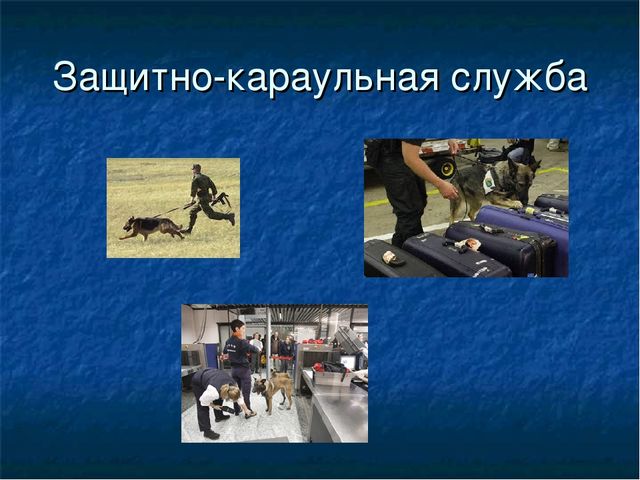 Защитно-караульная служба